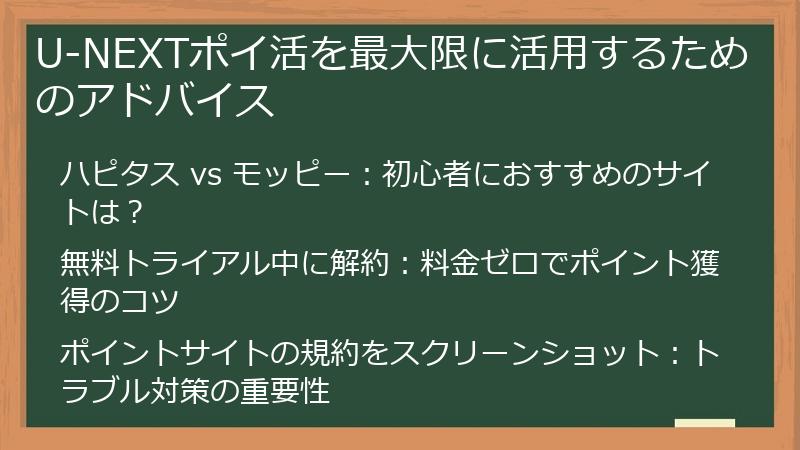 U-NEXTポイ活を最大限に活用するためのアドバイス

ハピタス vs モッピー：初心者におすすめのサイトは？

無料トライアル中に解約：料金ゼロでポイント獲得のコツ

ポイントサイトの規約をスクリーンショット：トラブル対策の重要性